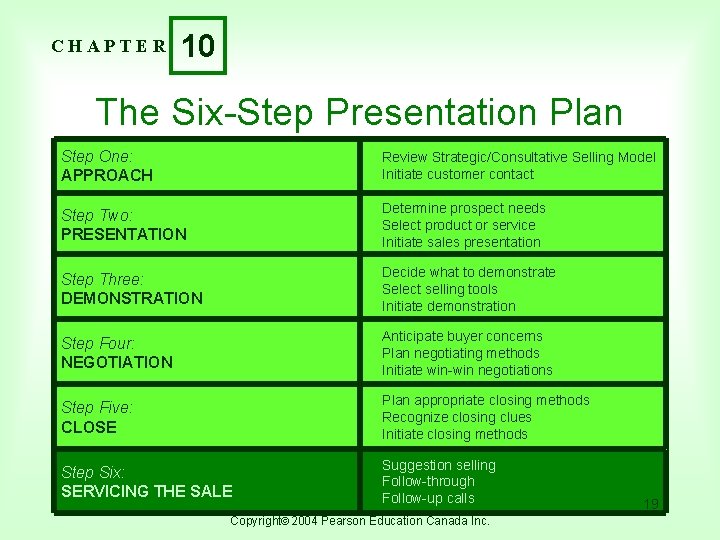 CHAPTER 10

The Six-Step Presentation Plan

| | |
|---|---|
| Step One: APPROACH | Review Strategic/Consultative Selling Model Initiate customer contact |
| Step Two: PRESENTATION | Determine prospect needs Select product or service Initiate sales presentation |
| Step Three: DEMONSTRATION | Decide what to demonstrate Select selling tools Initiate demonstration |
| Step Four: NEGOTIATION | Anticipate buyer concerns Plan negotiating methods Initiate win-win negotiations |
| Step Five: CLOSE | Plan appropriate closing methods Recognize closing clues Initiate closing methods |
| Step Six: SERVICING THE SALE | Suggestion selling Follow-through Follow-up calls |

19

Copyright© 2004 Pearson Education Canada Inc.